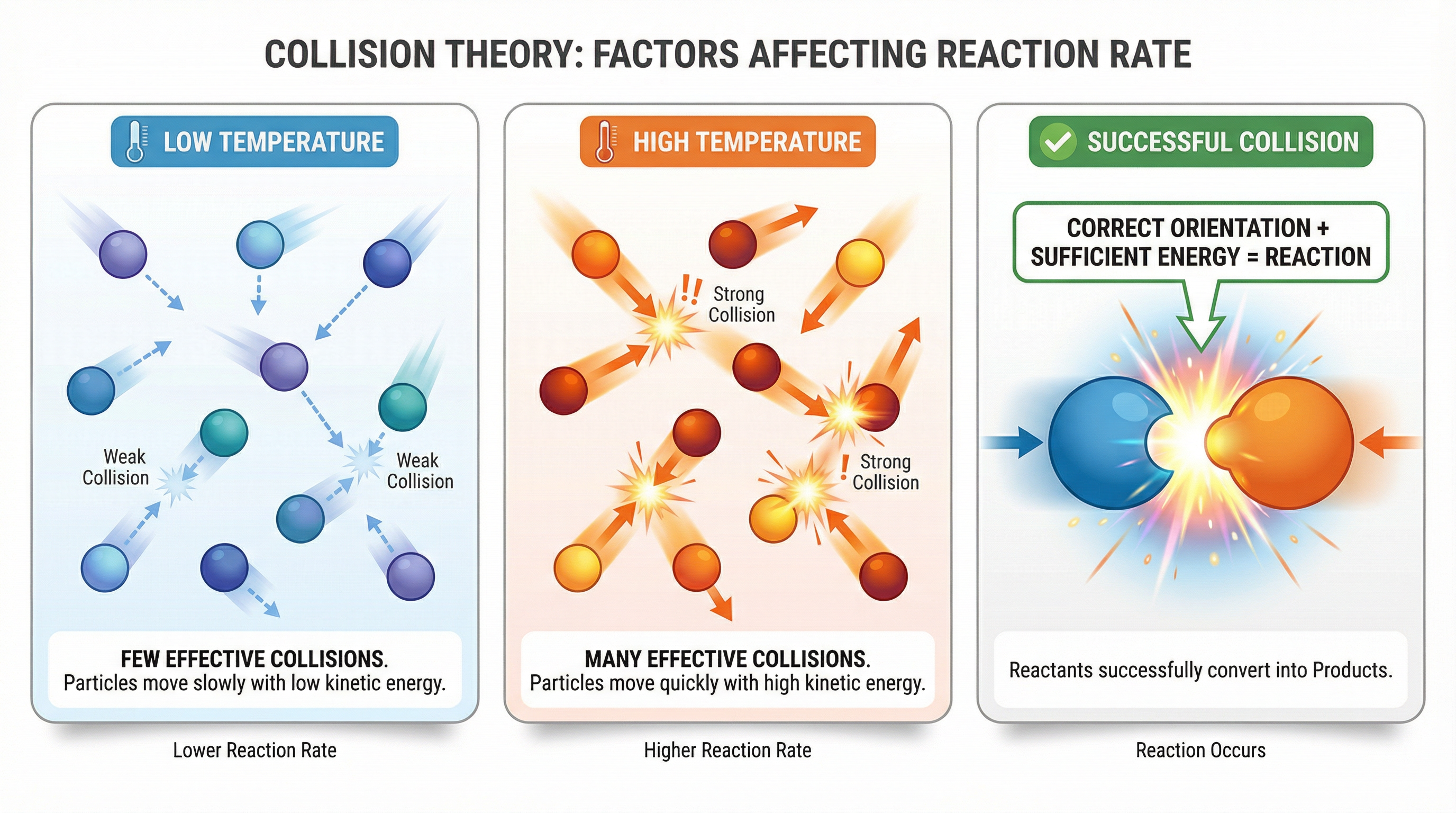 COLLISION THEORY: FACTORS AFFECTING REACTION RATE

LOW TEMPERATURE

Weak Collision

Weak Collision

FEW EFFECTIVE COLLISIONS.
Particles move slowly with low kinetic energy.

Lower Reaction Rate

HIGH TEMPERATURE

!! Strong Collision

! Strong Collision

MANY EFFECTIVE COLLISIONS.
Particles move quickly with high kinetic energy.

Higher Reaction Rate

SUCCESSFUL COLLISION

CORRECT ORIENTATION + SUFFICIENT ENERGY = REACTION

Reactants successfully convert into Products.

Reaction Occurs